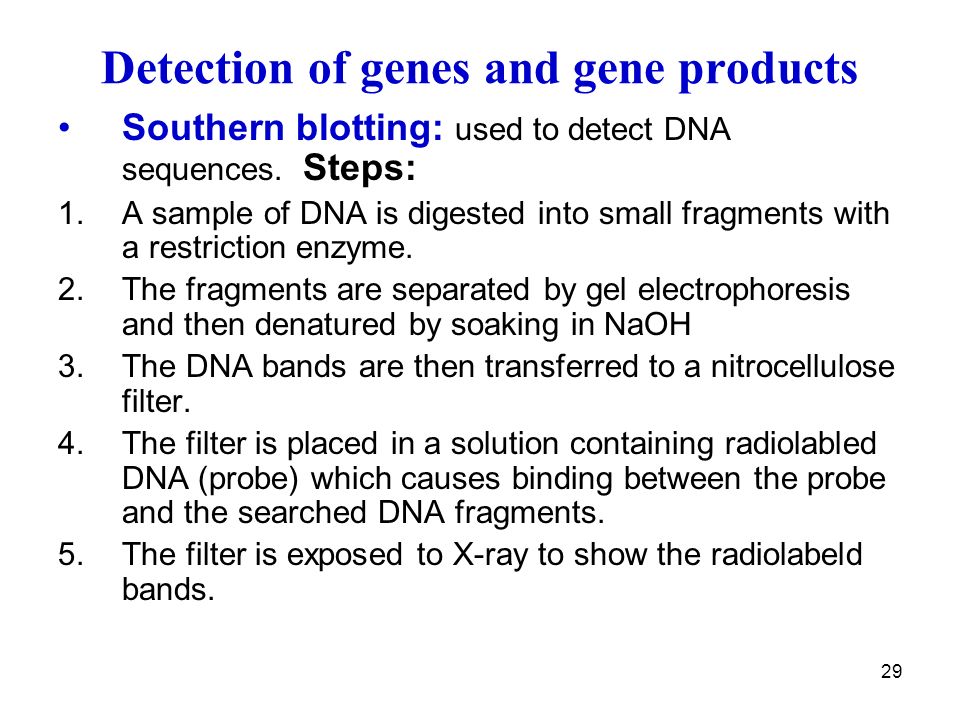 Detection of genes and gene products

• Southern blotting: used to detect DNA sequences. Steps:

1. A sample of DNA is digested into small fragments with a restriction enzyme.
2. The fragments are separated by gel electrophoresis and then denatured by soaking in NaOH
3. The DNA bands are then transferred to a nitrocellulose filter.
4. The filter is placed in a solution containing radiolabled DNA (probe) which causes binding between the probe and the searched DNA fragments.
5. The filter is exposed to X-ray to show the radiolabeld bands.

29